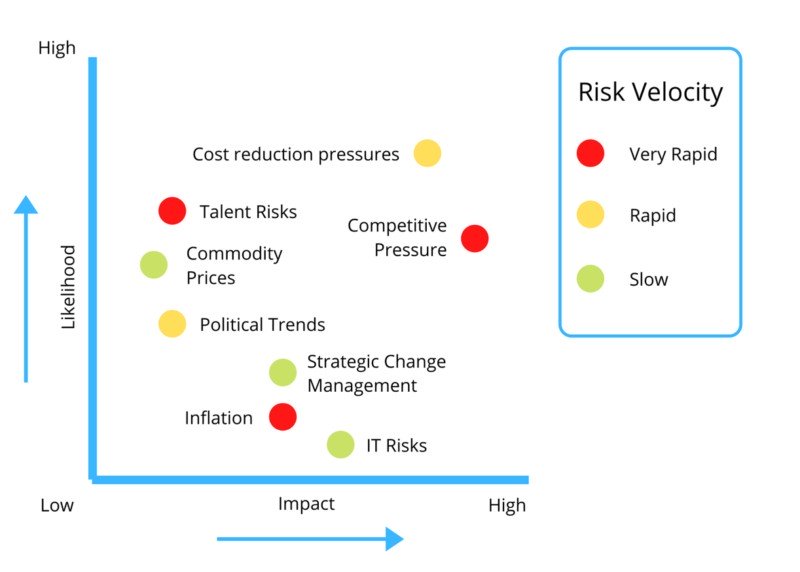 High

Likelihood

Cost reduction pressures

Talent Risks

Competitive Pressure

Commodity Prices

Political Trends

Strategic Change Management

Inflation

IT Risks

Low

Impact

High

Risk Velocity

Very Rapid

Rapid

Slow